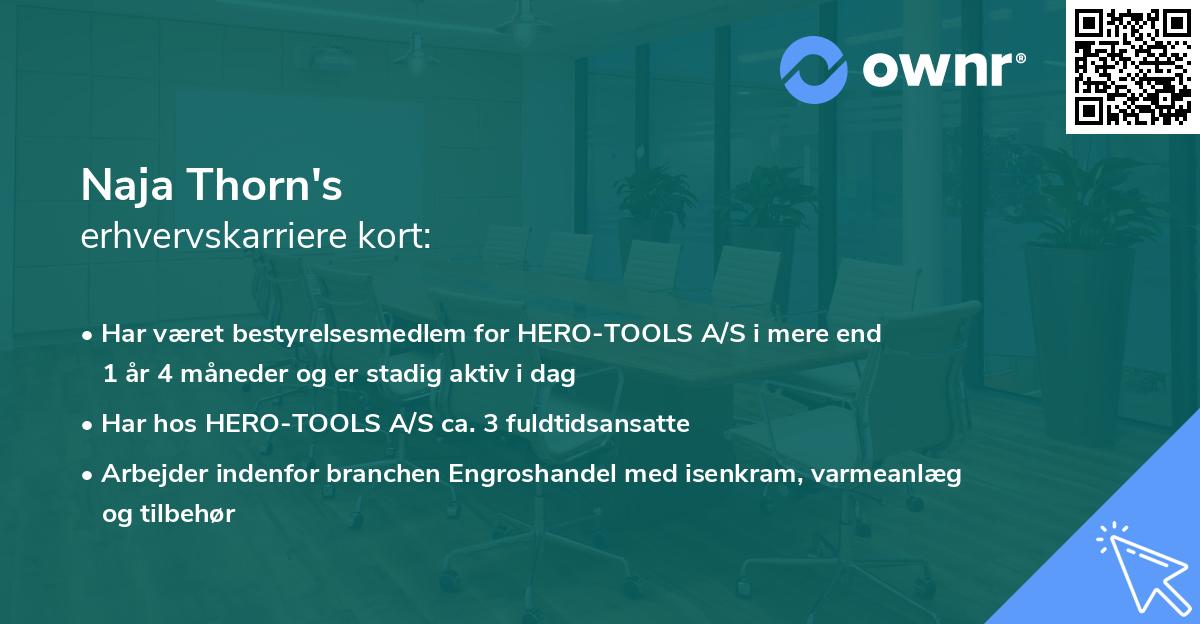 ownr®

Naja Thorn's
erhvervskarriere kort:

• Har været bestyrelsesmedlem for HERO-TOOLS A/S i mere end 1 år 4 måneder og er stadig aktiv i dag

• Har hos HERO-TOOLS A/S ca. 3 fuldtidsansatte

• Arbejder indenfor branchen Engroshandel med isenkram, varmeanlæg og tilbehør